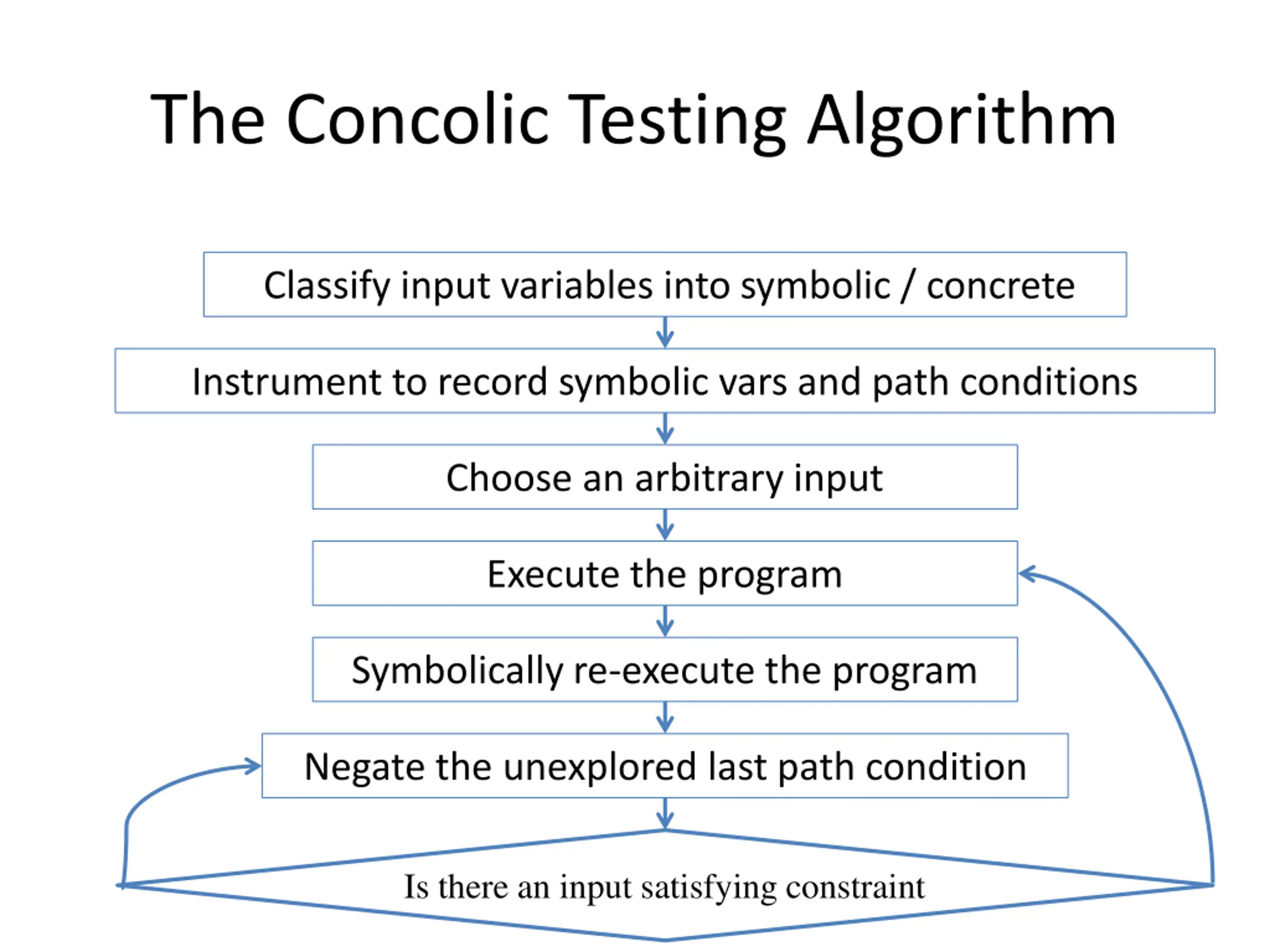 The Concolic Testing Algorithm

Classify input variables into symbolic / concrete

Instrument to record symbolic vars and path conditions

Choose an arbitrary input

Execute the program

Symbolically re-execute the program

Negate the unexplored last path condition

Is there an input satisfying constraint